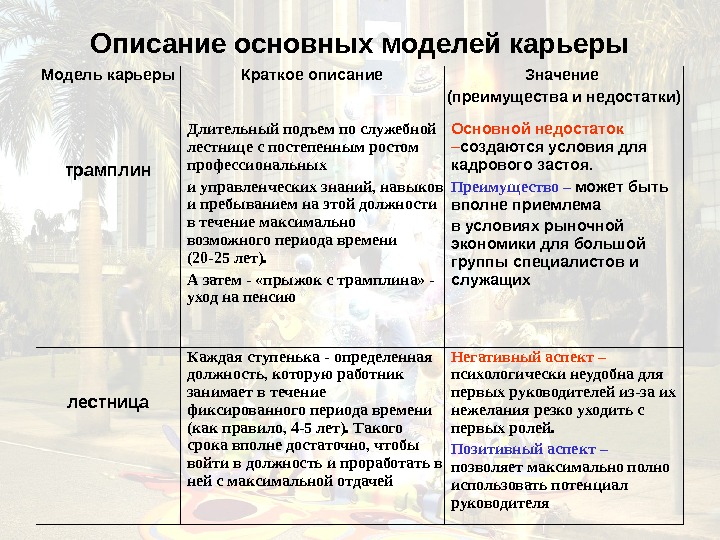 Описание основных моделей карьеры

| Модель карьеры | Краткое описание | Значение (преимущества и недостатки) |
|---|---|---|
| трамплин | Длительный подъем по служебной лестнице с постепенным ростом профессиональных и управленческих знаний, навыков и пребыванием на этой должности в течение максимально возможного периода времени (20-25 лет). А затем - «прыжок с трамплина» - уход на пенсию | Основной недостаток –создаются условия для кадрового застоя. Преимущество – может быть вполне приемлема в условиях рыночной экономики для большой группы специалистов и служащих |
| лестница | Каждая ступенька - определенная должность, которую работник занимает в течение фиксированного периода времени (как правило, 4-5 лет). Такого срока вполне достаточно, чтобы войти в должность и проработать в ней с максимальной отдачей | Негативный аспект – психологически неудобна для первых руководителей из-за их нежелания резко уходить с первых ролей. Позитивный аспект – позволяет максимально полно использовать потенциал руководителя |